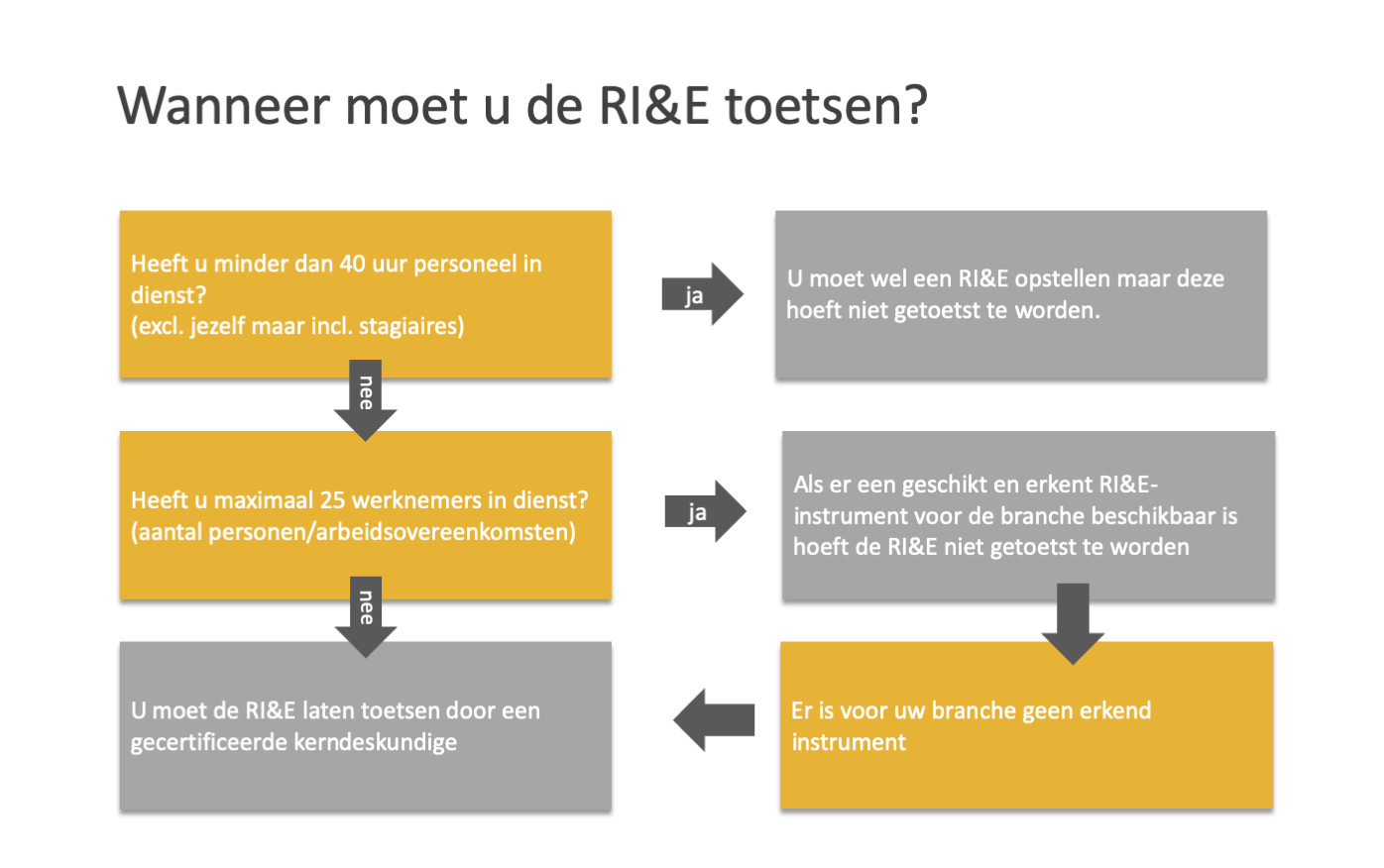 Wanneer moet u de RI&E toetsen?

Heeft u minder dan 40 uur personeel in dienst?
(excl. jezelf maar incl. stagiaires)

ja

U moet wel een RI&E opstellen maar deze hoeft niet getoetst te worden.

nee

Heeft u maximaal 25 werknemers in dienst?
(aantal personen/arbeidsovereenkomsten)

ja

Als er een geschikt en erkent RI&E-instrument voor de branche beschikbaar is hoeft de RI&E niet getoetst te worden

nee

U moet de RI&E laten toetsen door een gecertificeerde kerndeskundige

Er is voor uw branche geen erkend instrument